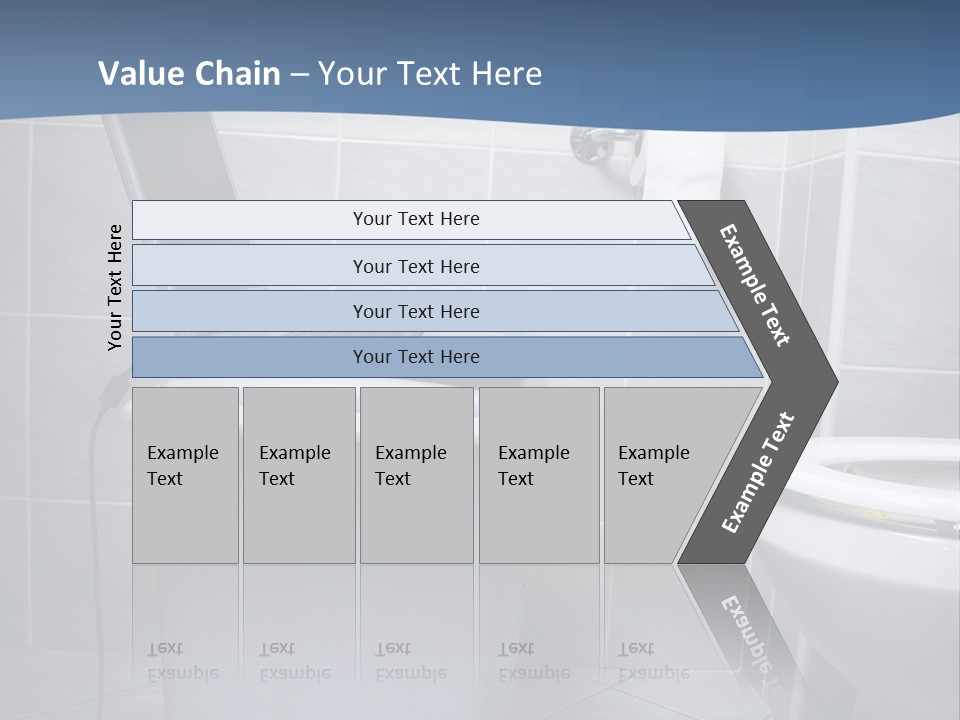 Value Chain – Your Text Here

Your Text Here

Your Text Here

Your Text Here

Your Text Here

Your Text Here

Example Text

Example Text

Example Text

Example Text

Example Text

Example Text

Example Text